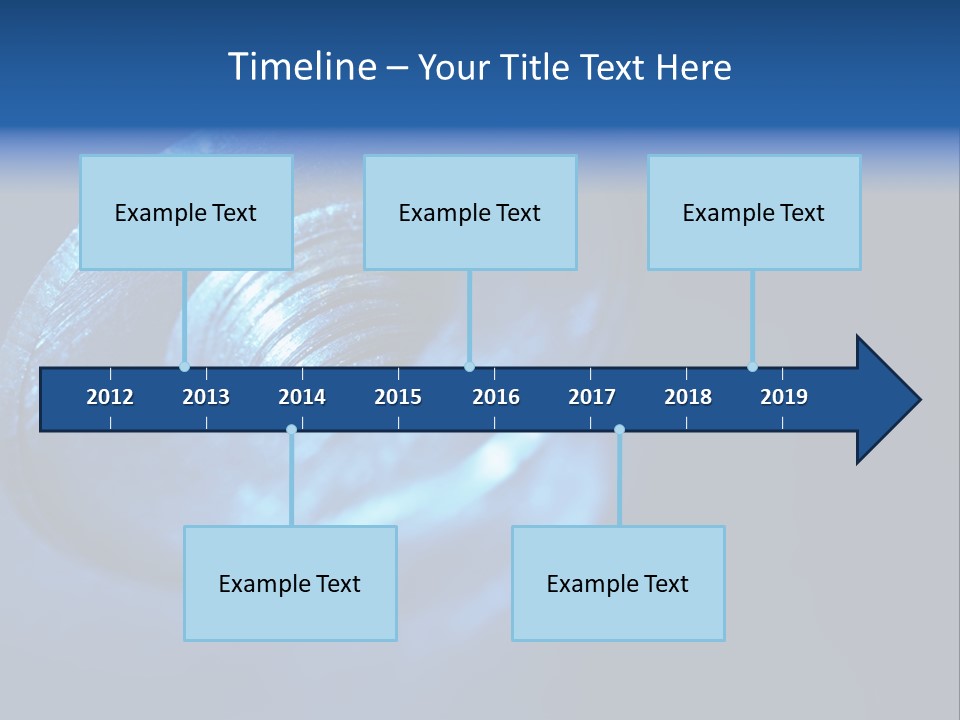 Timeline – Your Title Text Here

Example Text

Example Text

Example Text

2012 2013 2014 2015 2016 2017 2018 2019

Example Text

Example Text